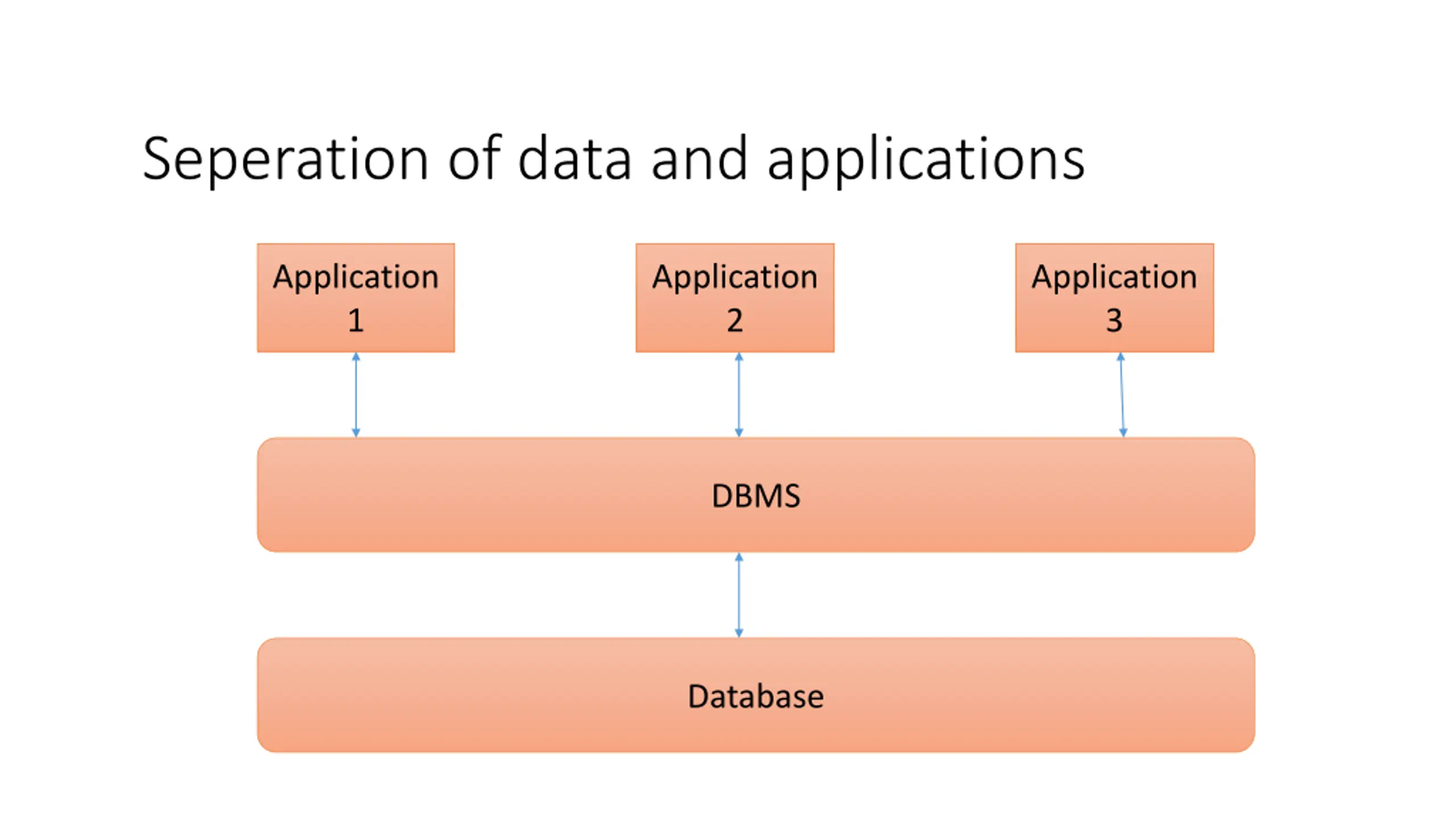 Seperation of data and applications

Application 1

Application 2

Application 3

DBMS

Database